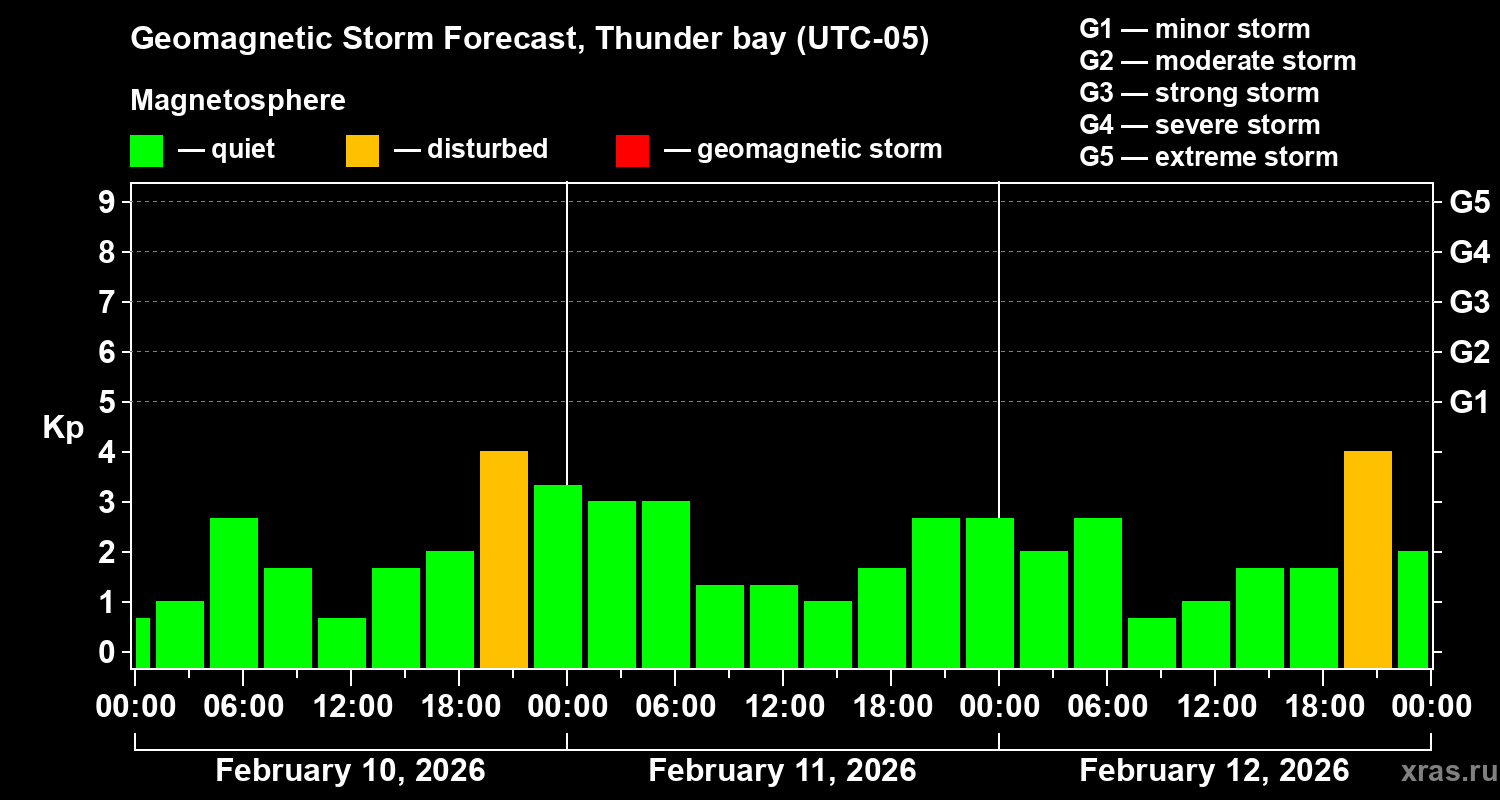 Geomagnetic Storm Forecast, Thunder bay (UTC-05)

Magnetosphere

— quiet — disturbed — geomagnetic storm

G1 — minor storm
G2 — moderate storm
G3 — strong storm
G4 — severe storm
G5 — extreme storm

Kp

9
8
7
6
5
4
3
2
1
0

G5
G4
G3
G2
G1

00:00 06:00 12:00 18:00 00:00 06:00 12:00 18:00 00:00 06:00 12:00 18:00 00:00

February 10, 2026
February 11, 2026
February 12, 2026

xras.ru